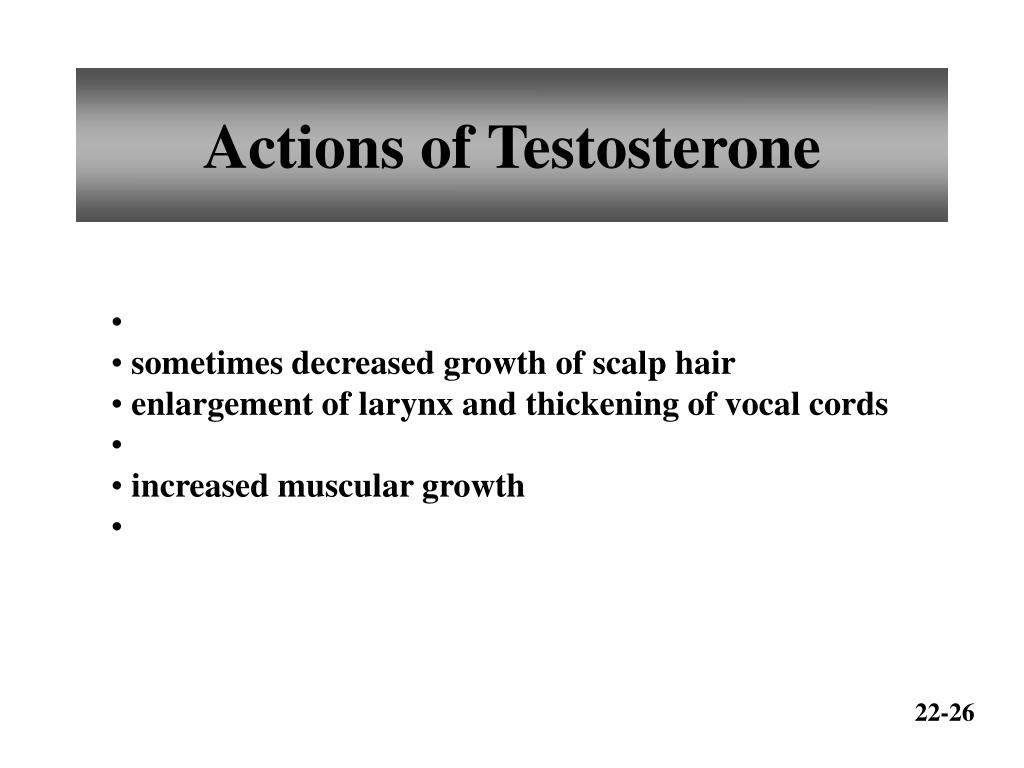 Actions of Testosterone

• 
• sometimes decreased growth of scalp hair
• enlargement of larynx and thickening of vocal cords
• 
• increased muscular growth
• 

22-26